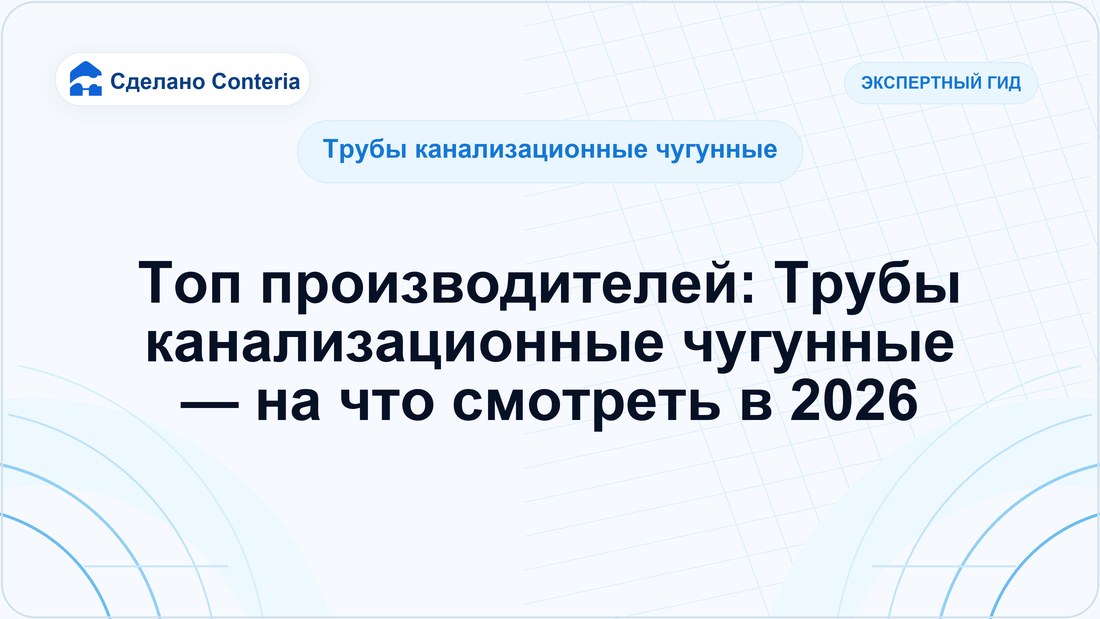 Сделано Conteria

ЭКСПЕРТНЫЙ ГИД

Трубы канализационные чугунные

Топ производителей: Трубы канализационные чугунные — на что смотреть в 2026